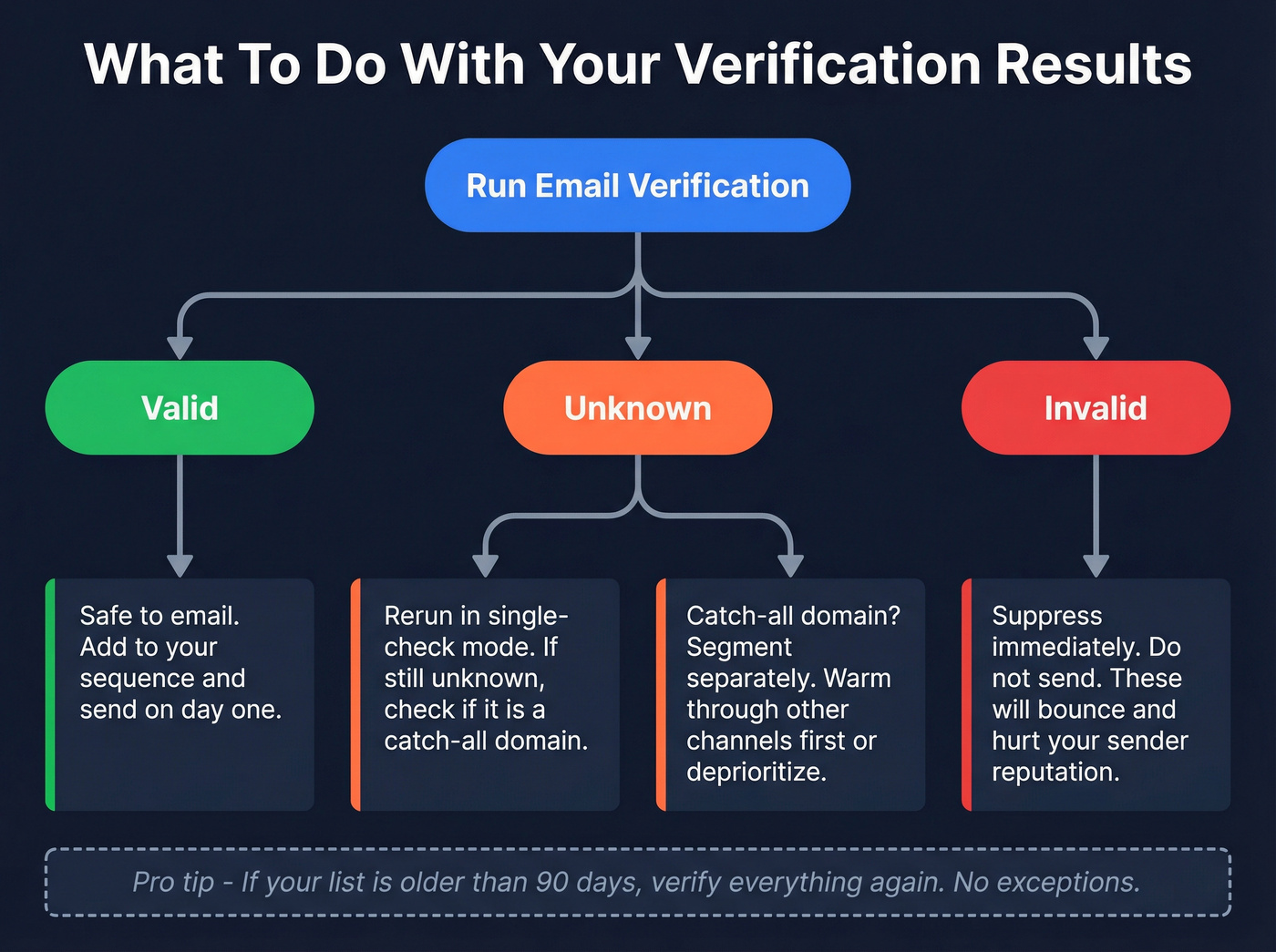 What To Do With Your Verification Results

Run Email Verification

Valid

Unknown

Invalid

Safe to email. Add to your sequence and send on day one.

Rerun in single-check mode. If still unknown, check if it is a catch-all domain.

Catch-all domain? Segment separately. Warm through other channels first or deprioritize.

Suppress immediately. Do not send. These will bounce and hurt your sender reputation.

Pro tip - If your list is older than 90 days, verify everything again. No exceptions.